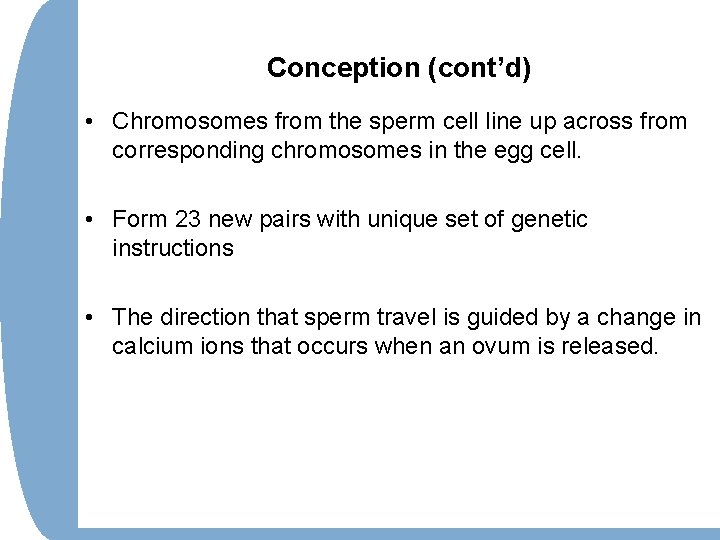 Conception (cont’d)

• Chromosomes from the sperm cell line up across from corresponding chromosomes in the egg cell.

• Form 23 new pairs with unique set of genetic instructions

• The direction that sperm travel is guided by a change in calcium ions that occurs when an ovum is released.